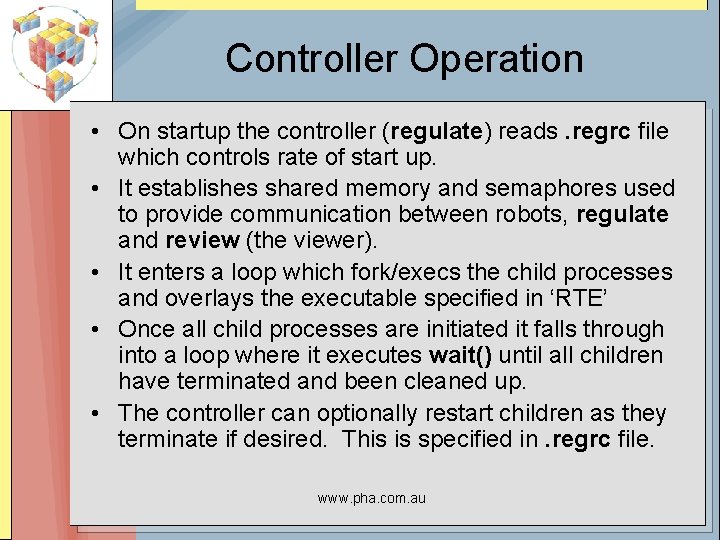 Controller Operation

• On startup the controller (regulate) reads .regrc file which controls rate of start up.

• It establishes shared memory and semaphores used to provide communication between robots, regulate and review (the viewer).

• It enters a loop which fork/execs the child processes and overlays the executable specified in ‘RTE’

• Once all child processes are initiated it falls through into a loop where it executes wait() until all children have terminated and been cleaned up.

• The controller can optionally restart children as they terminate if desired. This is specified in .regrc file.

www.pha.com.au